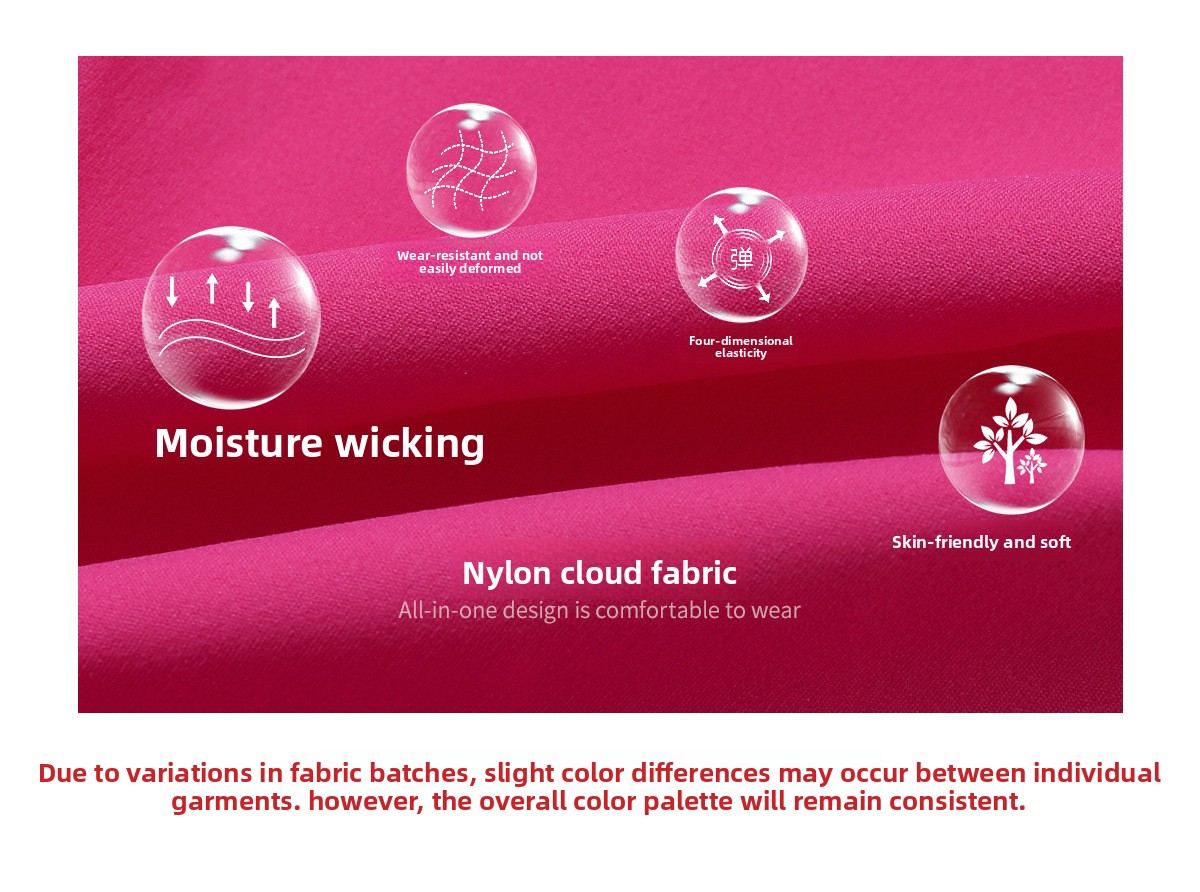 Wear-resistant and not easily deformed

弹

Four-dimensional elasticity

Moisture wicking

Skin-friendly and soft

Nylon cloud fabric

All-in-one design is comfortable to wear

Due to variations in fabric batches, slight color differences may occur between individual garments. however, the overall color palette will remain consistent.